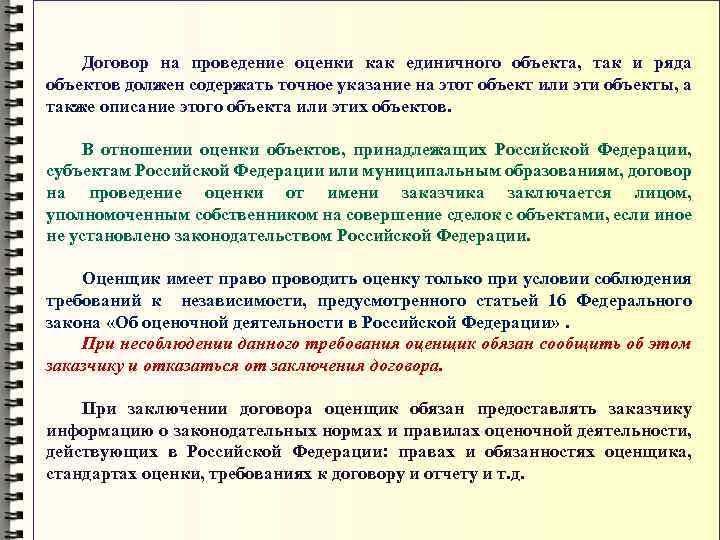 Договор на проведение оценки как единичного объекта, так и ряда объектов должен содержать точное указание на этот объект или эти объекты, а также описание этого объекта или этих объектов.

В отношении оценки объектов, принадлежащих Российской Федерации, субъектам Российской Федерации или муниципальным образованиям, договор на проведение оценки от имени заказчика заключается лицом, уполномоченным собственником на совершение сделок с объектами, если иное не установлено законодательством Российской Федерации.

Оценщик имеет право проводить оценку только при условии соблюдения требований к независимости, предусмотренного статьей 16 Федерального закона «Об оценочной деятельности в Российской Федерации» .
При несоблюдении данного требования оценщик обязан сообщить об этом заказчику и отказаться от заключения договора.

При заключении договора оценщик обязан предоставлять заказчику информацию о законодательных нормах и правилах оценочной деятельности, действующих в Российской Федерации: правах и обязанностях оценщика, стандартах оценки, требованиях к договору и отчету и т.д.